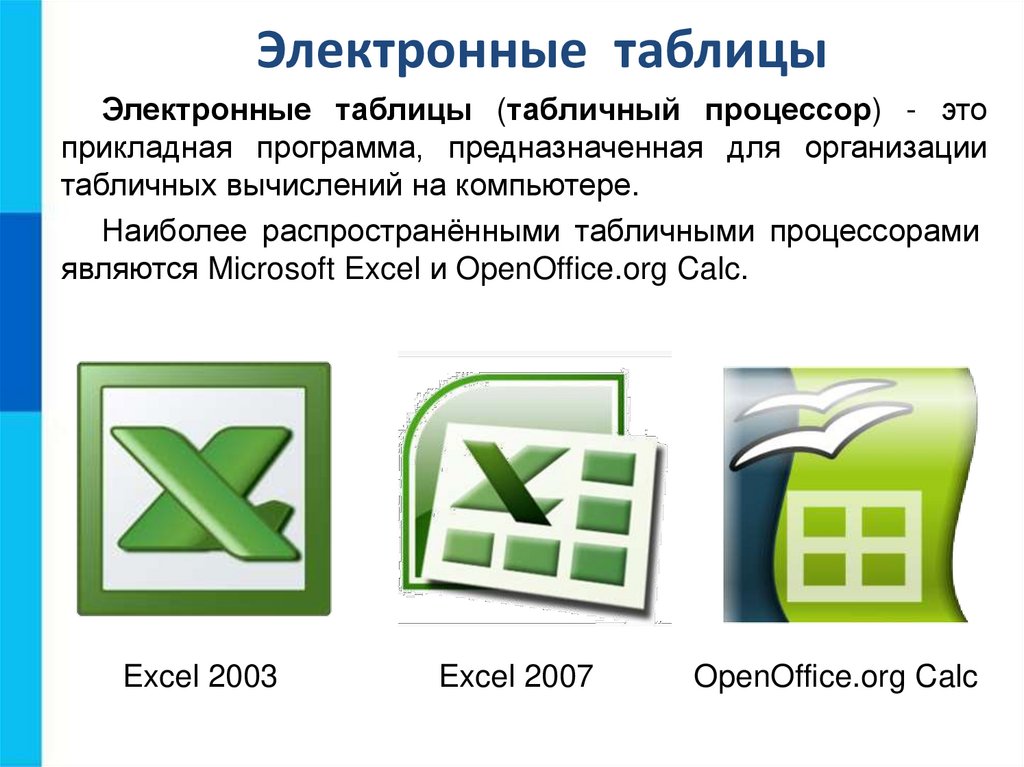 Электронные таблицы

Электронные таблицы (табличный процессор) - это прикладная программа, предназначенная для организации табличных вычислений на компьютере.

Наиболее распространёнными табличными процессорами являются Microsoft Excel и OpenOffice.org Calc.

Excel 2003

Excel 2007

OpenOffice.org Calc